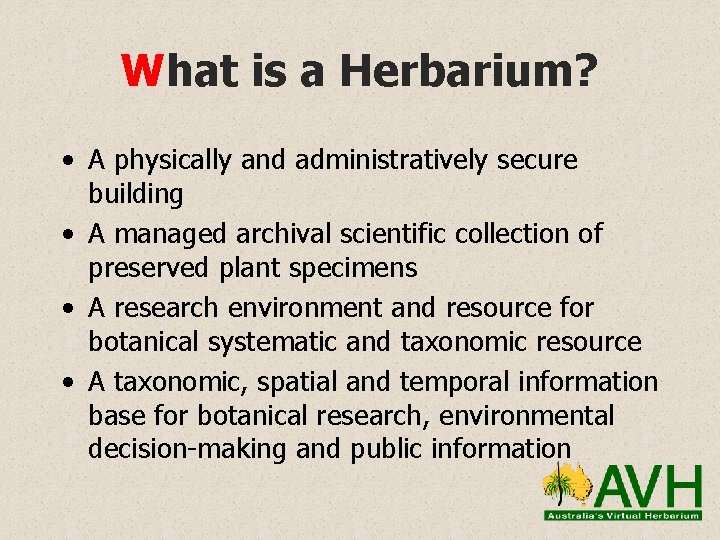 What is a Herbarium?

• A physically and administratively secure building
• A managed archival scientific collection of preserved plant specimens
• A research environment and resource for botanical systematic and taxonomic resource
• A taxonomic, spatial and temporal information base for botanical research, environmental decision-making and public information

AVH
Australia's Virtual Herbarium